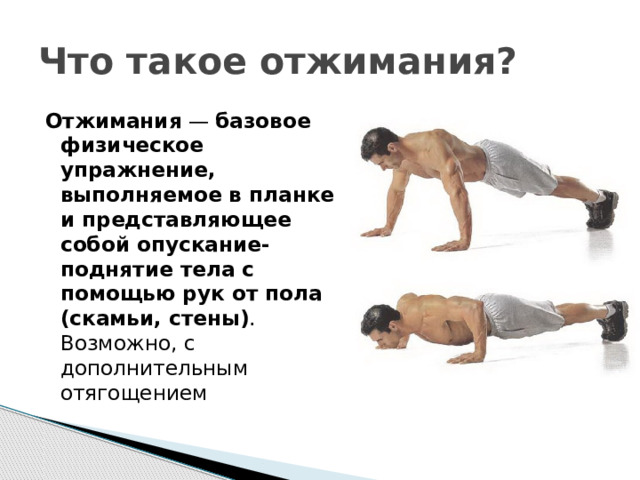 Что такое отжимания?

Отжимания — базовое физическое упражнение, выполняемое в планке и представляющее собой опускание-поднятие тела с помощью рук от пола (скамьи, стены). Возможно, с дополнительным отягощением